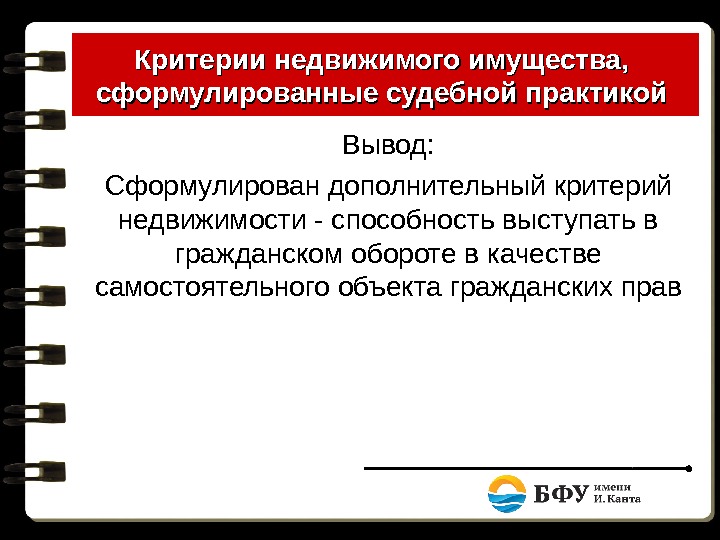 Критерии недвижимого имущества, сформулированные судебной практикой

Вывод:

Сформулирован дополнительный критерий недвижимости - способность выступать в гражданском обороте в качестве самостоятельного объекта гражданских прав

БФУ имени И. Канта